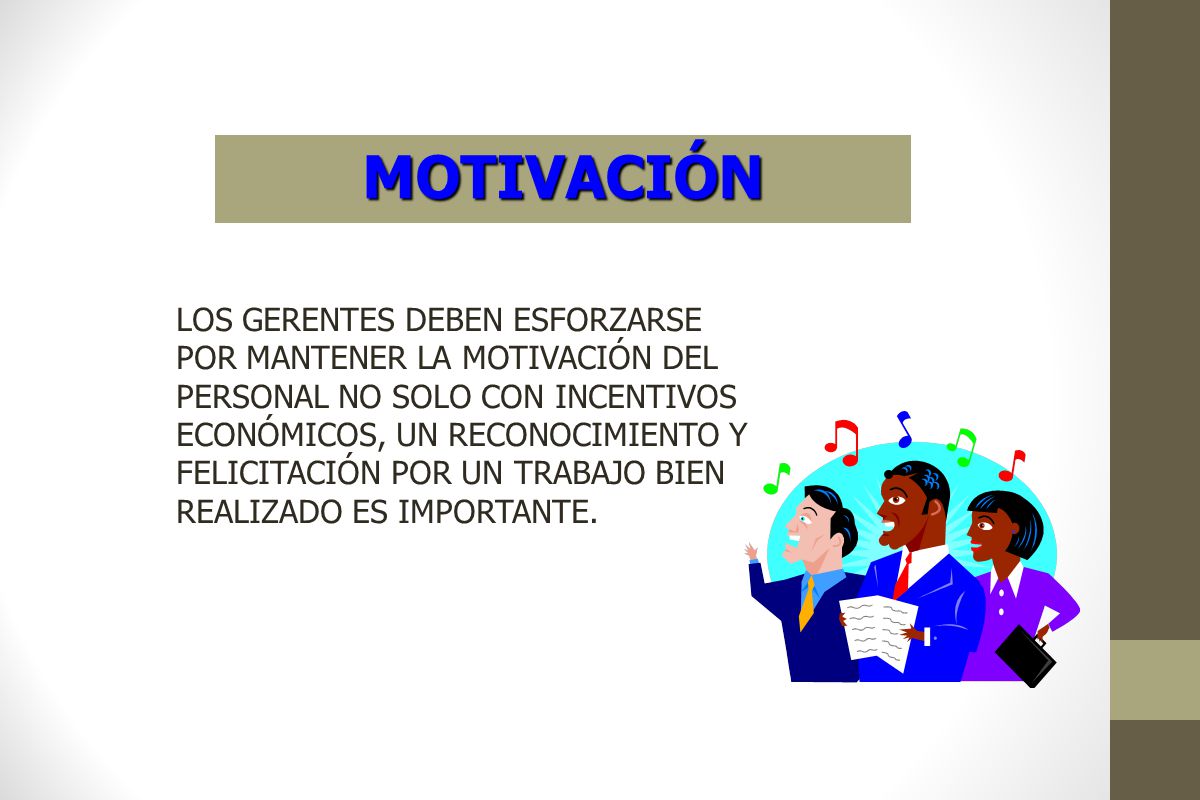 MOTIVACIÓN

LOS GERENTES DEBEN ESFORZARSE POR MANTENER LA MOTIVACIÓN DEL PERSONAL NO SOLO CON INCENTIVOS ECONÓMICOS, UN RECONOCIMIENTO Y FELICITACIÓN POR UN TRABAJO BIEN REALIZADO ES IMPORTANTE.